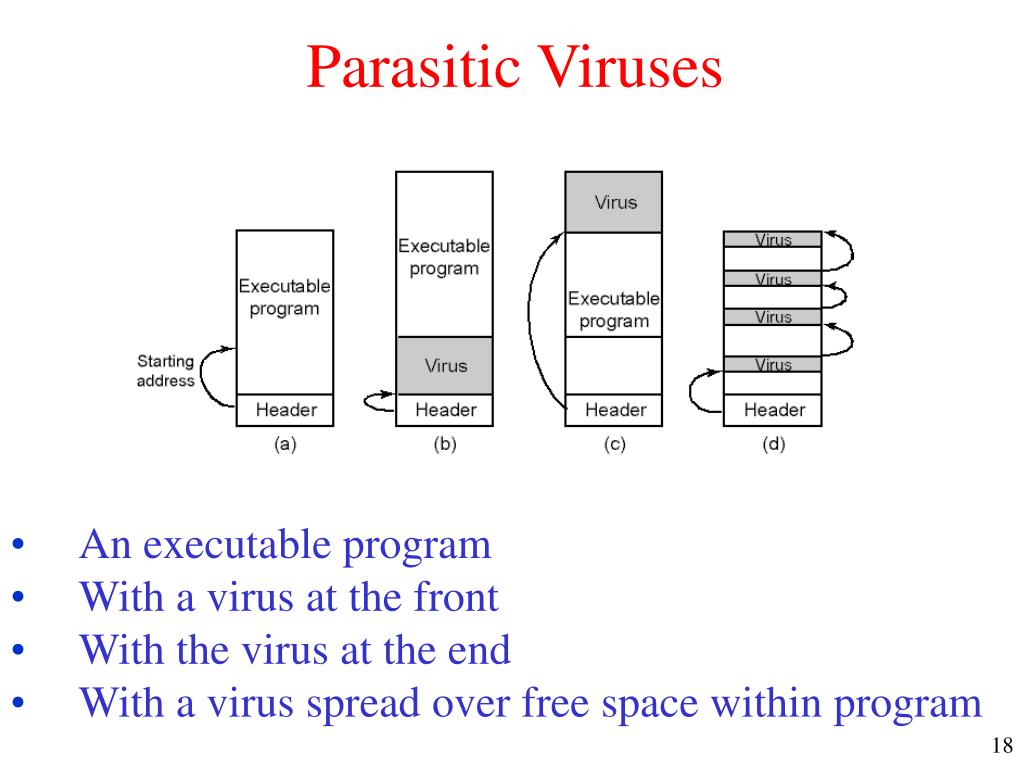 Parasitic Viruses

Executable program

Starting address

Header

(a)

Executable program

Virus

Header

(b)

Virus

Executable program

Header

(c)

Virus

Virus

Virus

Virus

Header

(d)

• An executable program
• With a virus at the front
• With the virus at the end
• With a virus spread over free space within program

18